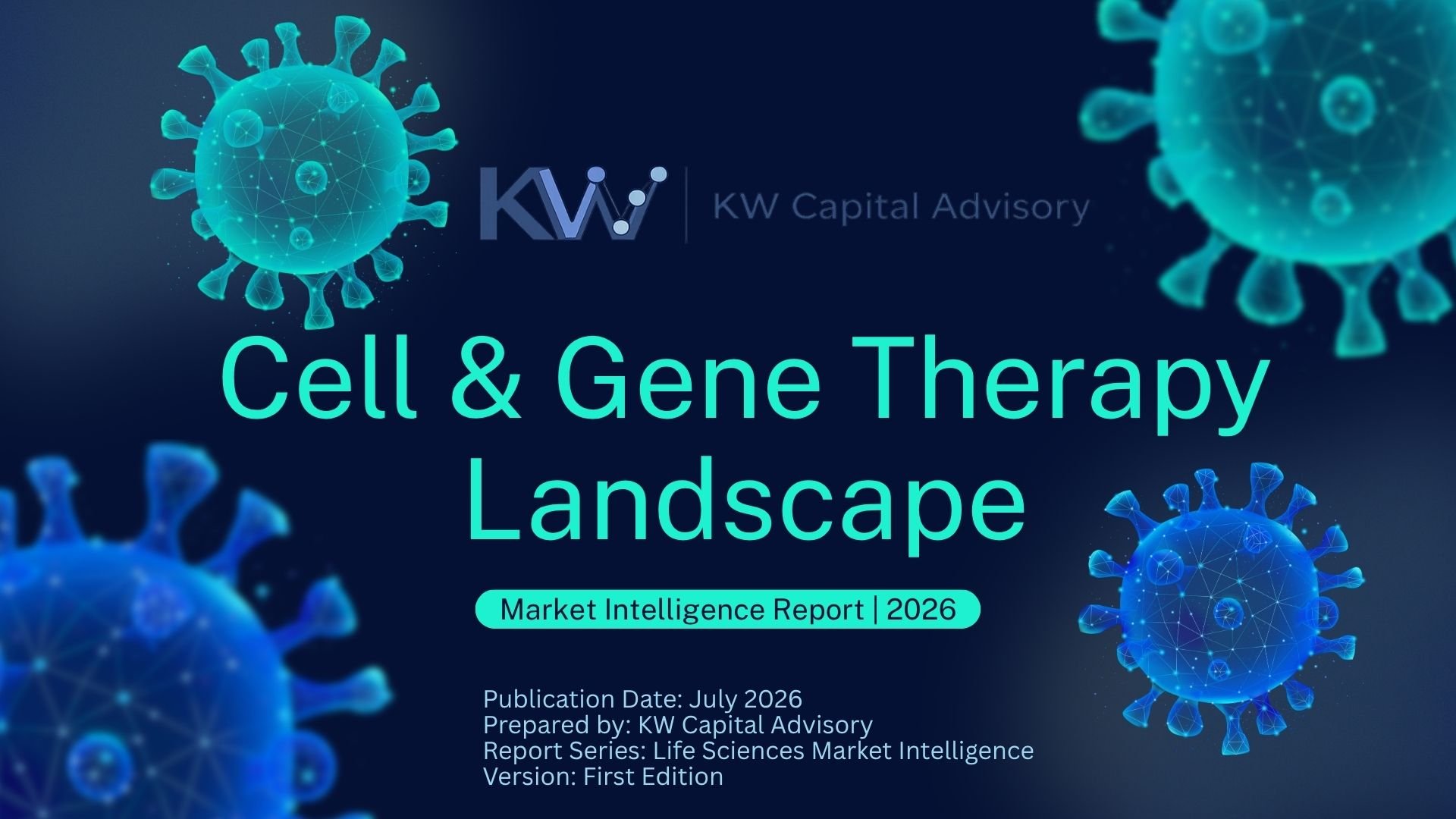 KW | KW Capital Advisory

Cell & Gene Therapy Landscape

Market Intelligence Report | 2026

Publication Date: July 2026
Prepared by: KW Capital Advisory
Report Series: Life Sciences Market Intelligence
Version: First Edition